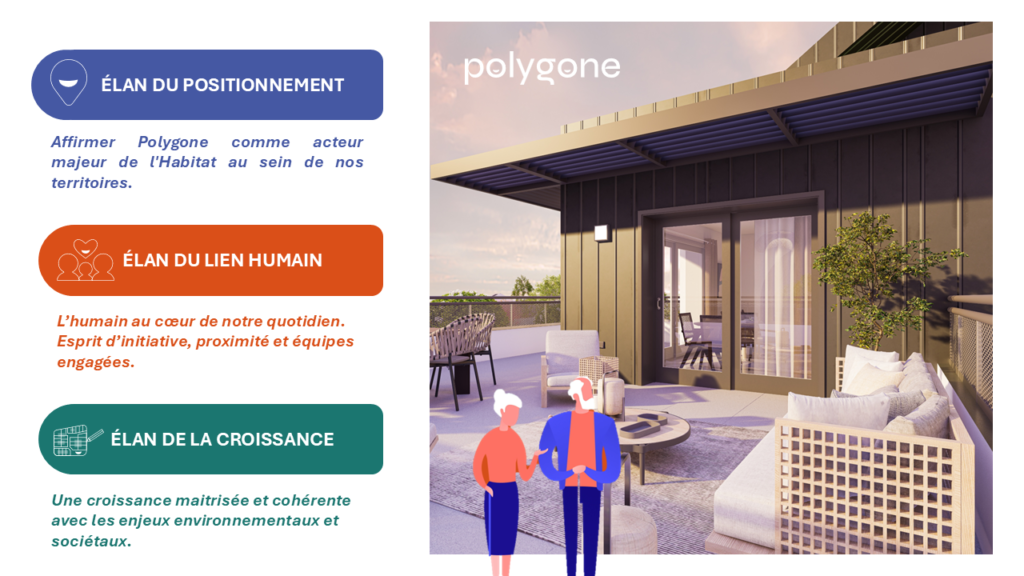 ÉLAN DU POSITIONNEMENT

Affirmer Polygone comme acteur majeur de l'Habitat au sein de nos territoires.

ÉLAN DU LIEN HUMAIN

L'humain au cœur de notre quotidien. Esprit d'initiative, proximité et équipes engagées.

ÉLAN DE LA CROISSANCE

Une croissance maitrisée et cohérente avec les enjeux environnementaux et sociétaux.

polygone